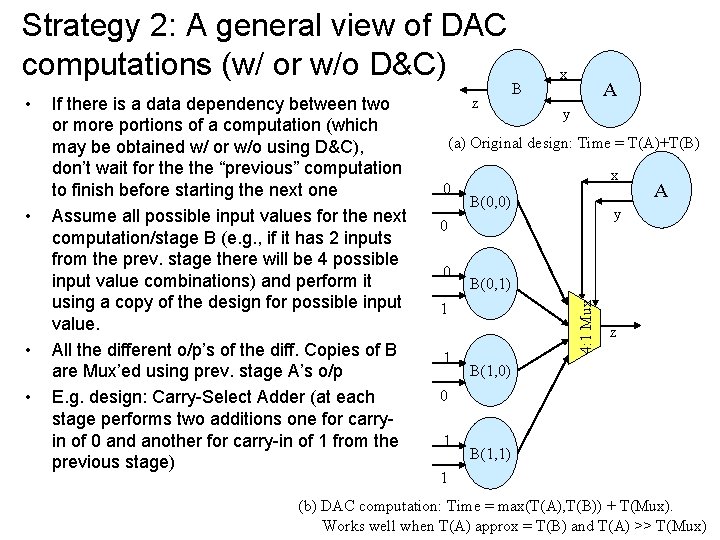 Strategy 2: A general view of DAC computations (w/ or w/o D&C)

• If there is a data dependency between two or more portions of a computation (which may be obtained w/ or w/o using D&C), don't wait for the the "previous" computation to finish before starting the next one

• Assume all possible input values for the next computation/stage B (e.g., if it has 2 inputs from the prev. stage there will be 4 possible input value combinations) and perform it using a copy of the design for possible input value.

• All the different o/p's of the diff. Copies of B are Mux'ed using prev. stage A's o/p

• E.g. design: Carry-Select Adder (at each stage performs two additions one for carry-in of 0 and another for carry-in of 1 from the previous stage)

z B x y A

(a) Original design: Time = T(A)+T(B)

0 0 B(0,0)
0 1 B(0,1)
1 0 B(1,0)
1 1 B(1,1)
x y A
4:1 Mux z

(b) DAC computation: Time = max(T(A),T(B)) + T(Mux).
Works well when T(A) approx = T(B) and T(A) >> T(Mux)